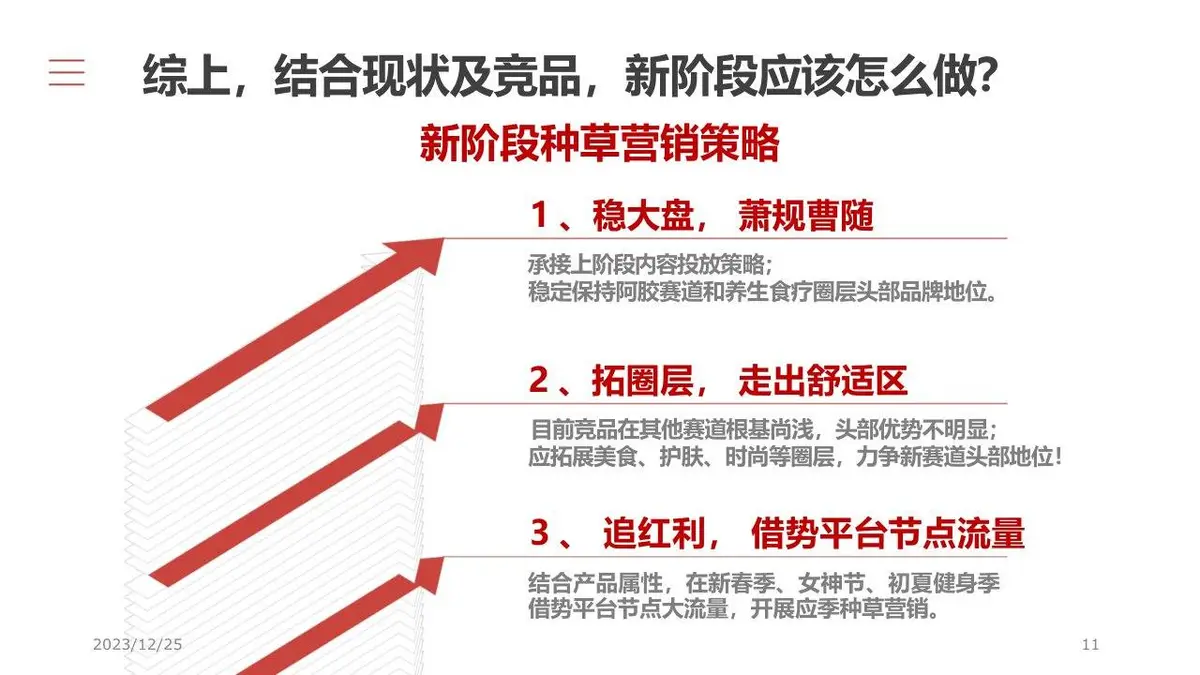 综上，结合现状及竞品，新阶段应该怎么做？

新阶段种草营销策略

1 、稳大盘， 萧规曹随

承接上阶段内容投放策略；
稳定保持阿胶赛道和养生食疗圈层头部品牌地位。

2 、拓圈层， 走出舒适区

目前竞品在其他赛道根基尚浅，头部优势不明显；
应拓展美食、护肤、时尚等圈层，力争新赛道头部地位！

3 、 追红利， 借势平台节点流量

结合产品属性，在新春季、女神节、初夏健身季
借势平台节点大流量，开展应季种草营销。

2023/12/25

11